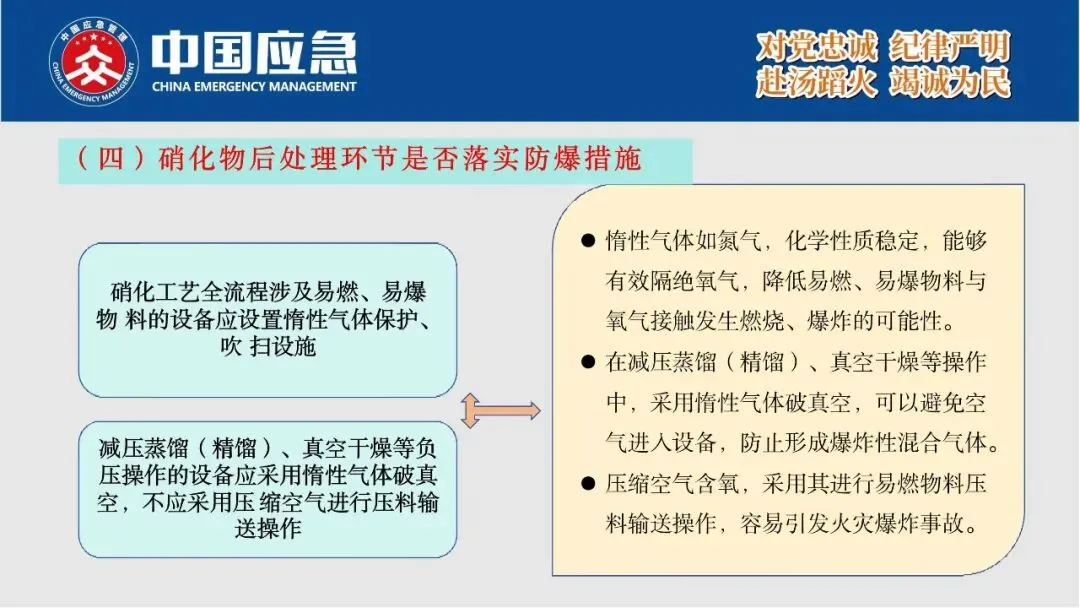 中国应急管理
CHINA EMERGENCY MANAGEMENT
中国应急
CHINA EMERGENCY MANAGEMENT

对党忠诚 纪律严明
赴汤蹈火 竭诚为民

（四）硝化物后处理环节是否落实防爆措施

硝化工艺全流程涉及易燃、易爆物 料的设备应设置惰性气体保护、吹 扫设施

减压蒸馏（精馏）、真空干燥等负压操作的设备应采用惰性气体破真空，不应采用压 缩空气进行压料输送操作

● 惰性气体如氮气，化学性质稳定，能够有效隔绝氧气，降低易燃、易爆物料与氧气接触发生燃烧、爆炸的可能性。

● 在减压蒸馏（精馏）、真空干燥等操作中，采用惰性气体破真空，可以避免空气进入设备，防止形成爆炸性混合气体。

● 压缩空气含氧，采用其进行易燃物料压料输送操作，容易引发火灾爆炸事故。